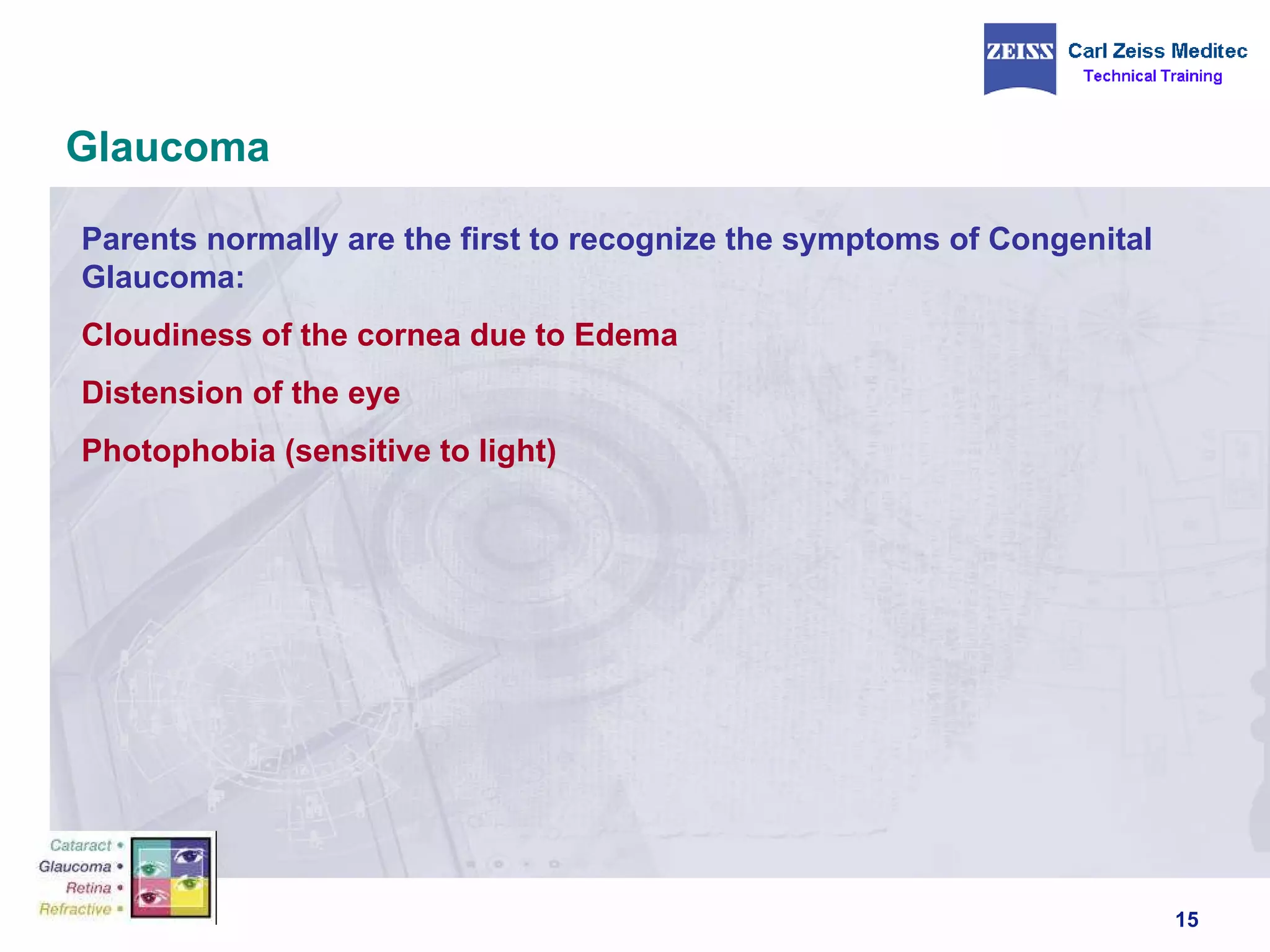 ZEISS Carl Zeiss Meditec
Technical Training

Glaucoma

Parents normally are the first to recognize the symptoms of Congenital Glaucoma:

Cloudiness of the cornea due to Edema

Distension of the eye

Photophobia (sensitive to light)

Cataract •
Glaucoma •
Retina •
Refractive •

15